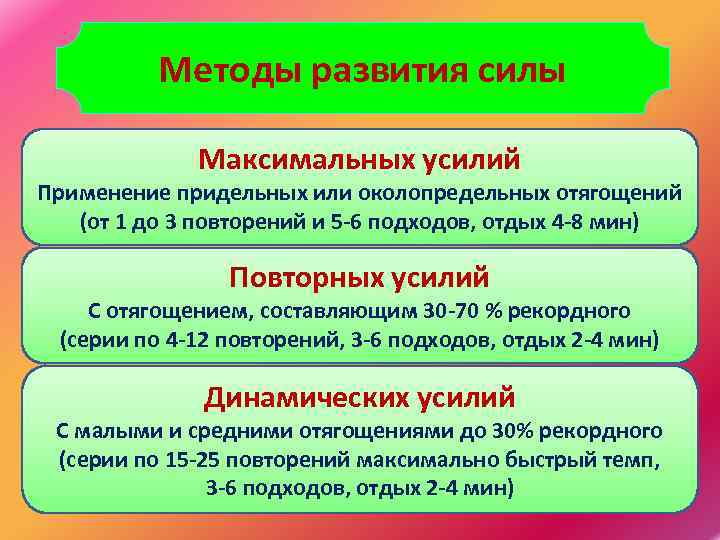 Методы развития силы

Максимальных усилий
Применение придельных или околопредельных отягощений (от 1 до 3 повторений и 5-6 подходов, отдых 4-8 мин)

Повторных усилий
С отягощением, составляющим 30-70 % рекордного (серии по 4-12 повторений, 3-6 подходов, отдых 2-4 мин)

Динамических усилий
С малыми и средними отягощениями до 30% рекордного (серии по 15-25 повторений максимально быстрый темп, 3-6 подходов, отдых 2-4 мин)